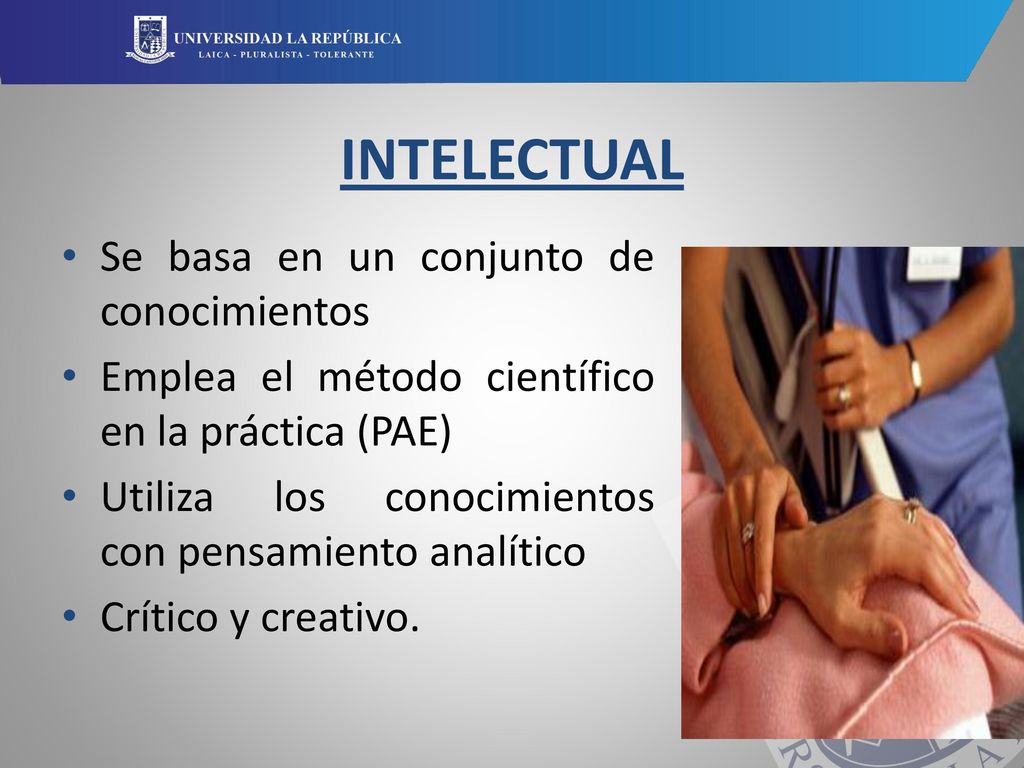 UNIVERSIDAD LA REPÚBLICA
LAICA - PLURALISTA - TOLERANTE

INTELECTUAL

• Se basa en un conjunto de conocimientos
• Emplea el método científico en la práctica (PAE)
• Utiliza los conocimientos con pensamiento analítico
• Crítico y creativo.